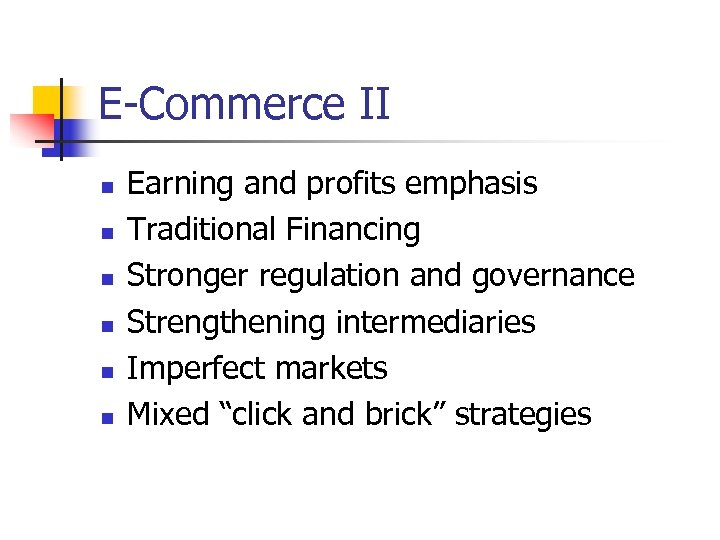 E-Commerce II

- Earning and profits emphasis
- Traditional Financing
- Stronger regulation and governance
- Strengthening intermediaries
- Imperfect markets
- Mixed “click and brick” strategies